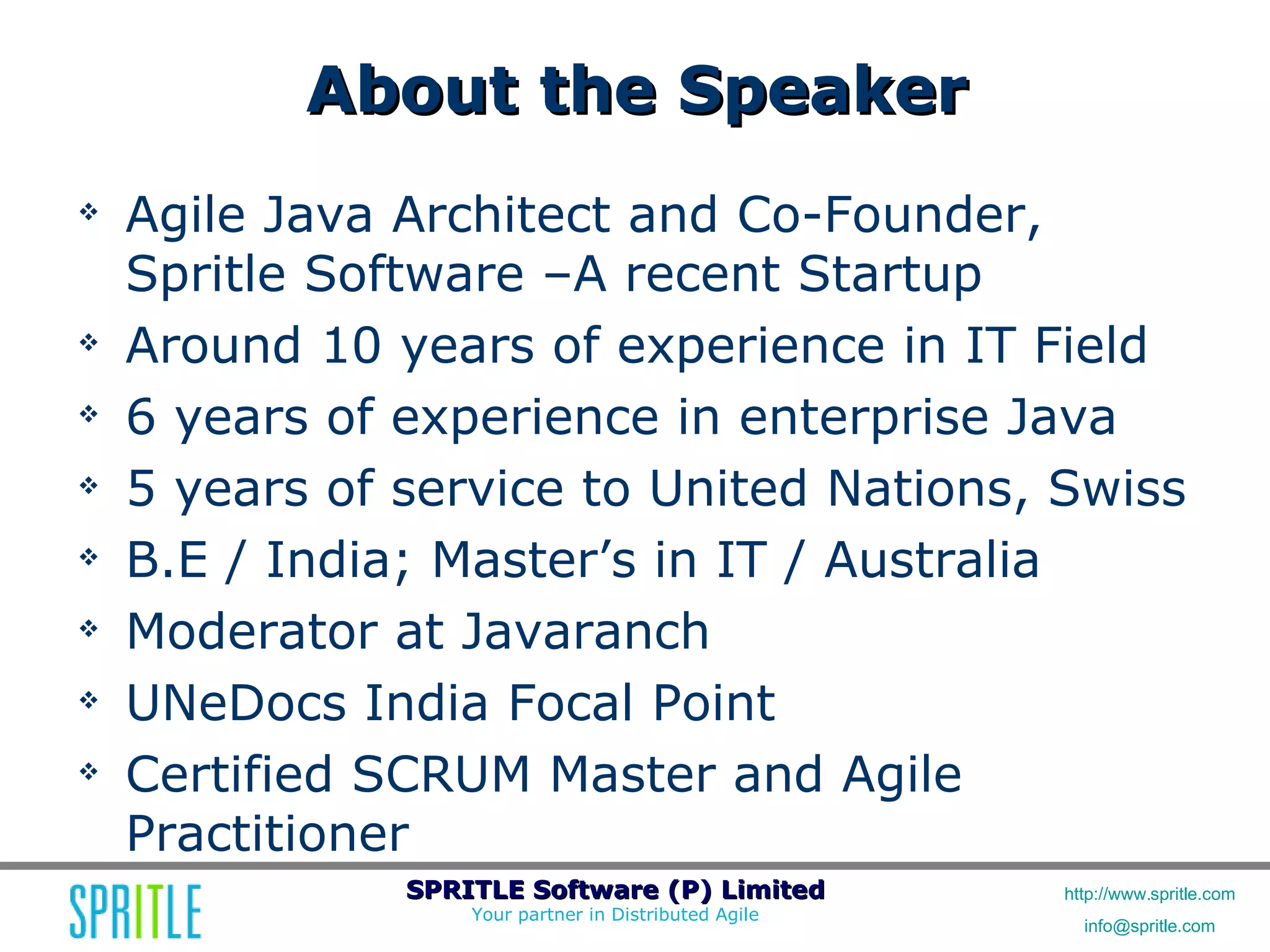 About the Speaker

❖ Agile Java Architect and Co-Founder, Spritle Software –A recent Startup
❖ Around 10 years of experience in IT Field
❖ 6 years of experience in enterprise Java
❖ 5 years of service to United Nations, Swiss
❖ B.E / India; Master's in IT / Australia
❖ Moderator at Javaranch
❖ UNeDocs India Focal Point
❖ Certified SCRUM Master and Agile Practitioner

SPRITLE

SPRITLE Software (P) Limited
Your partner in Distributed Agile

http://www.spritle.com
info@spritle.com